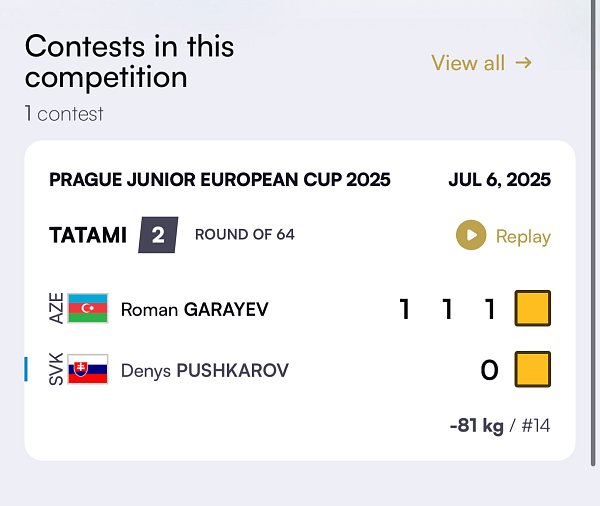 Contests in this competition

View all →

1 contest

PRAGUE JUNIOR EUROPEAN CUP 2025

JUL 6, 2025

TATAMI 2 ROUND OF 64

Replay

AZE Roman GARAYEV 1 1 1

SVK Denys PUSHKAROV 0

-81 kg / #14